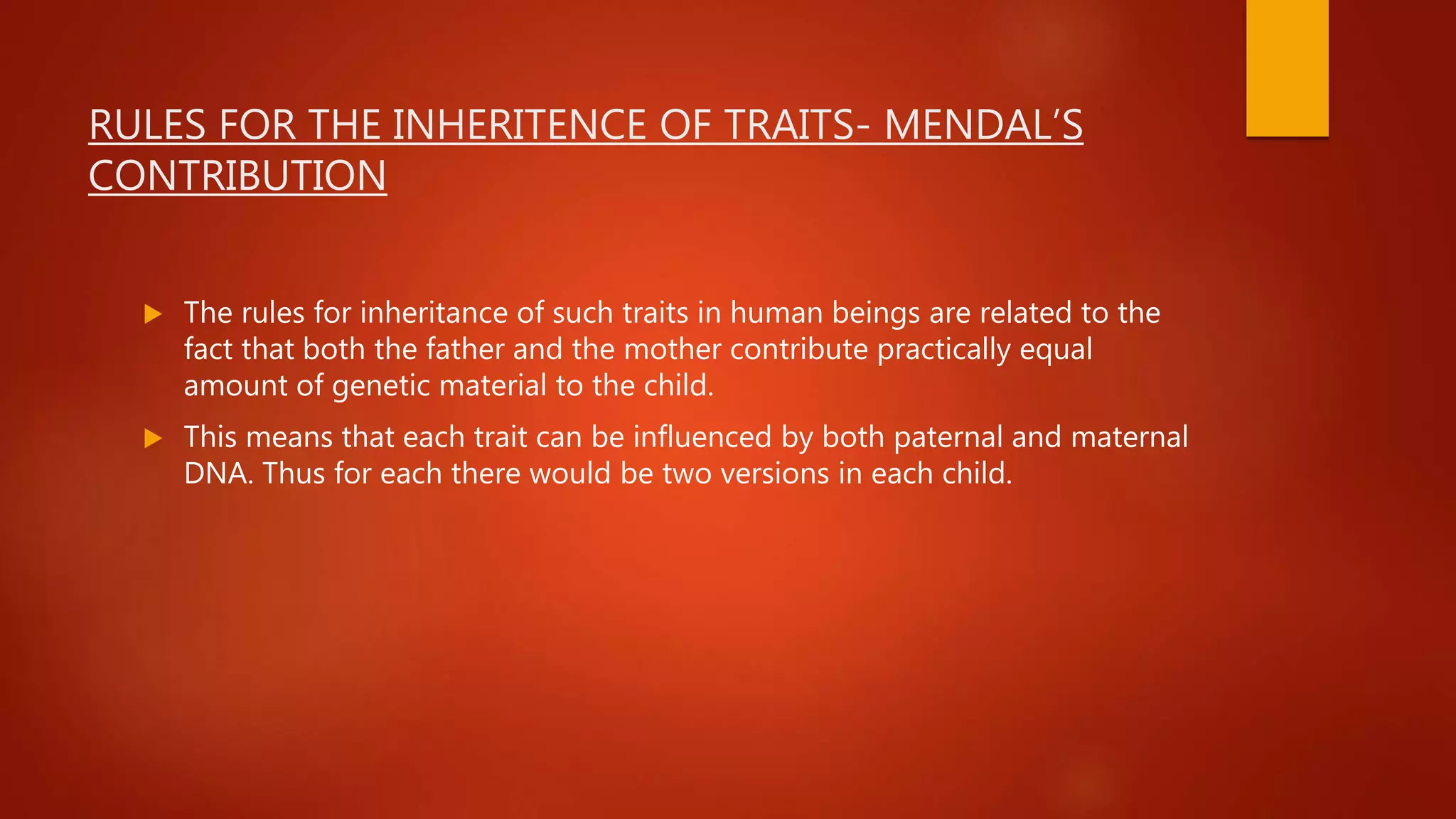 RULES FOR THE INHERITENCE OF TRAITS- MENDAL'S CONTRIBUTION

The rules for inheritance of such traits in human beings are related to the fact that both the father and the mother contribute practically equal amount of genetic material to the child.

This means that each trait can be influenced by both paternal and maternal DNA. Thus for each there would be two versions in each child.